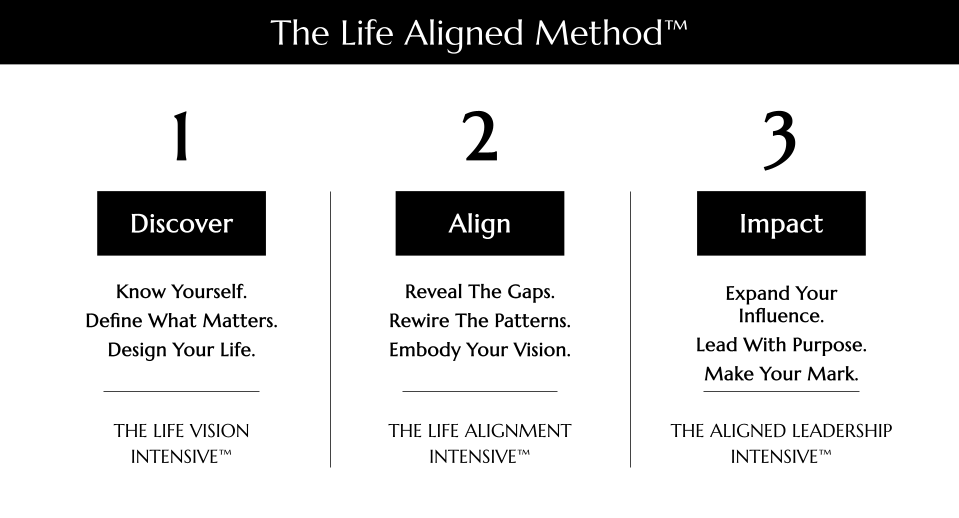 The Life Aligned Method™

1

Discover

Know Yourself.
Define What Matters.
Design Your Life.

THE LIFE VISION INTENSIVE™

2

Align

Reveal The Gaps.
Rewire The Patterns.
Embody Your Vision.

THE LIFE ALIGNMENT INTENSIVE™

3

Impact

Expand Your Influence.
Lead With Purpose.
Make Your Mark.

THE ALIGNED LEADERSHIP INTENSIVE™